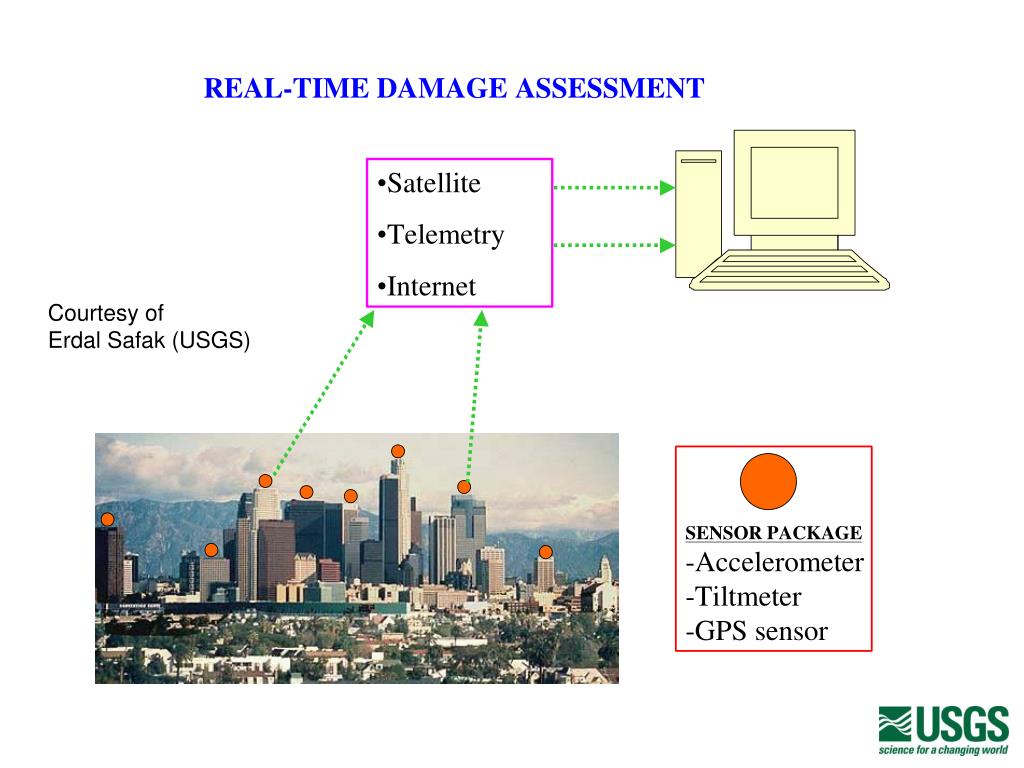 REAL-TIME DAMAGE ASSESSMENT

•Satellite
•Telemetry
•Internet

Courtesy of
Erdal Safak (USGS)

SENSOR PACKAGE
-Accelerometer
-Tiltmeter
-GPS sensor

USGS
science for a changing world